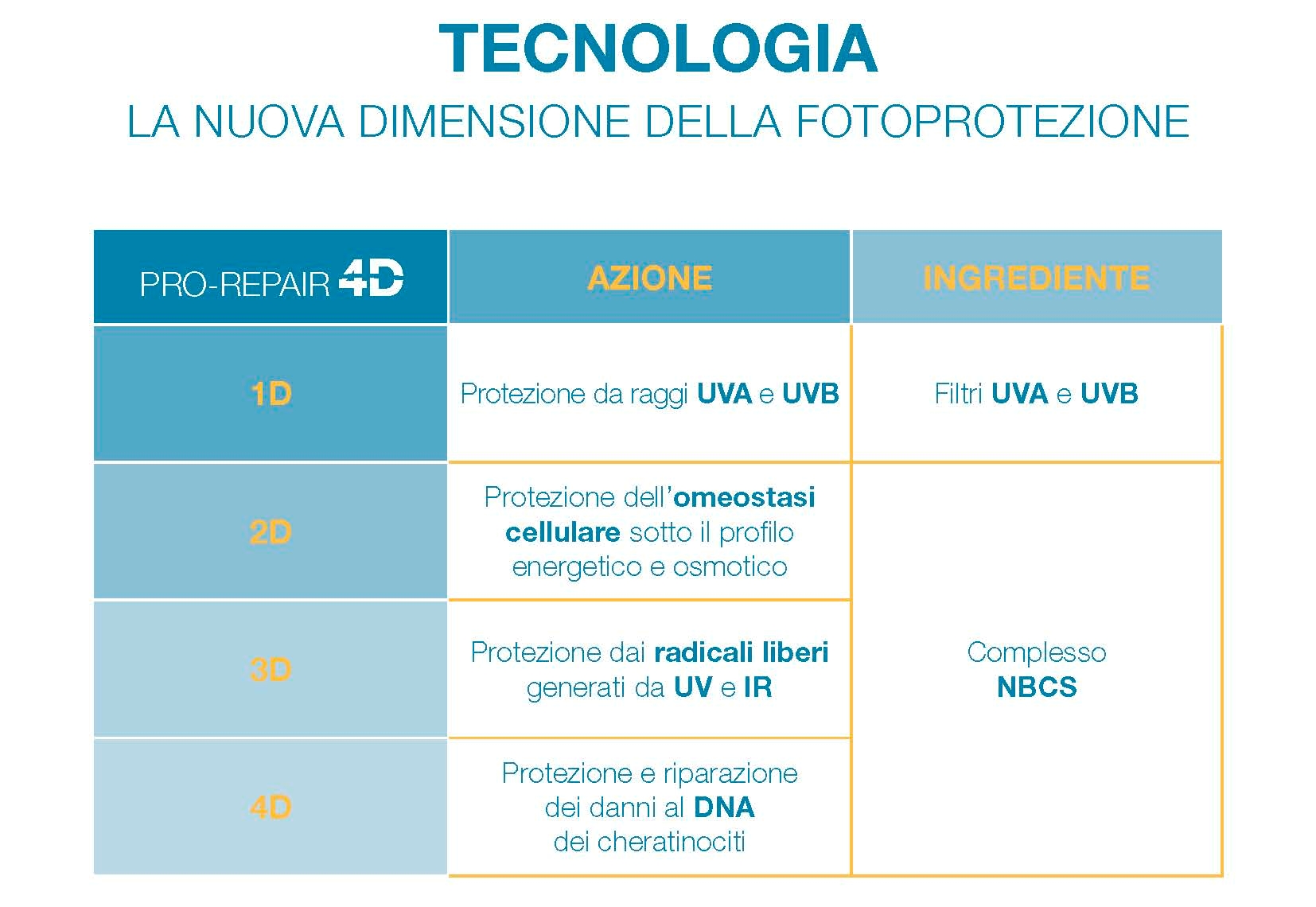 TECNOLOGIA

LA NUOVA DIMENSIONE DELLA FOTOPROTEZIONE

| PRO-REPAIR 4D | AZIONE | INGREDIENTE |
|---|---|---|
| 1D | Protezione da raggi UVA e UVB | Filtri UVA e UVB |
| 2D | Protezione dell'omeostasi cellulare sotto il profilo energetico e osmotico | Complesso NBCS |
| 3D | Protezione dai radicali liberi generati da UV e IR | |
| 4D | Protezione e riparazione dei danni al DNA dei cheratinociti | |